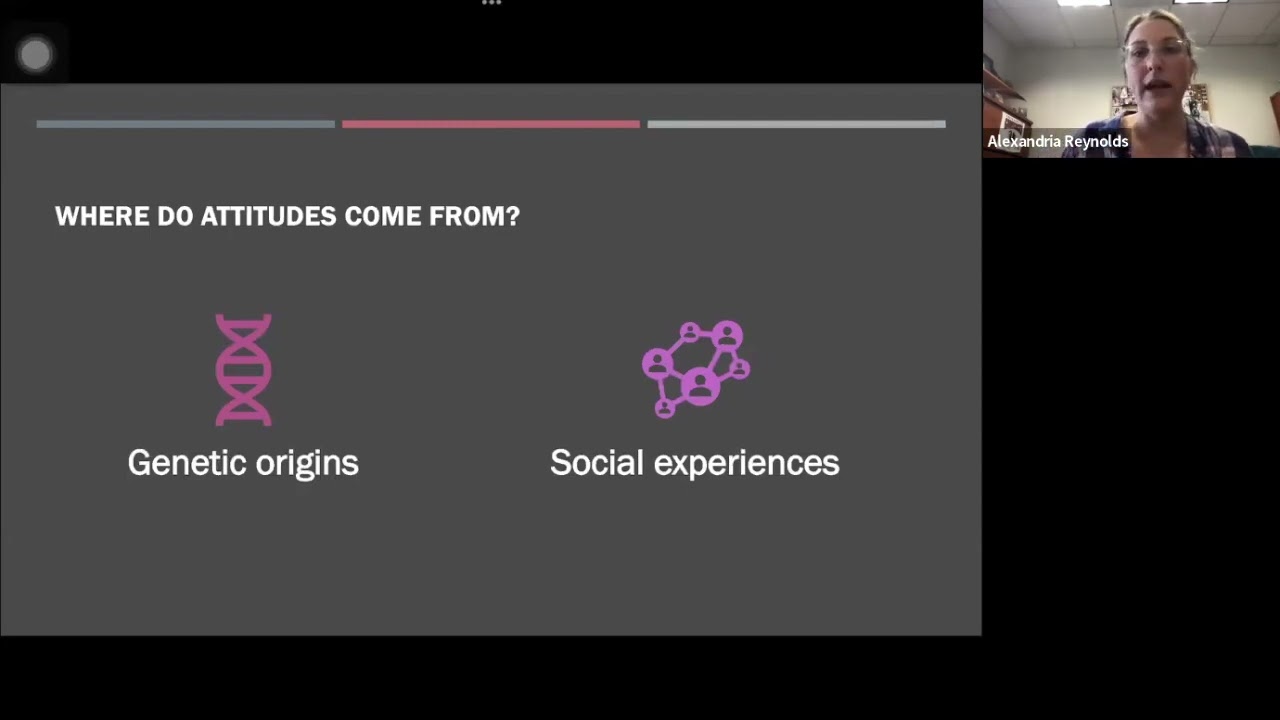 WHERE DO ATTITUDES COME FROM?

Genetic origins

Social experiences

Alexandria Reynolds